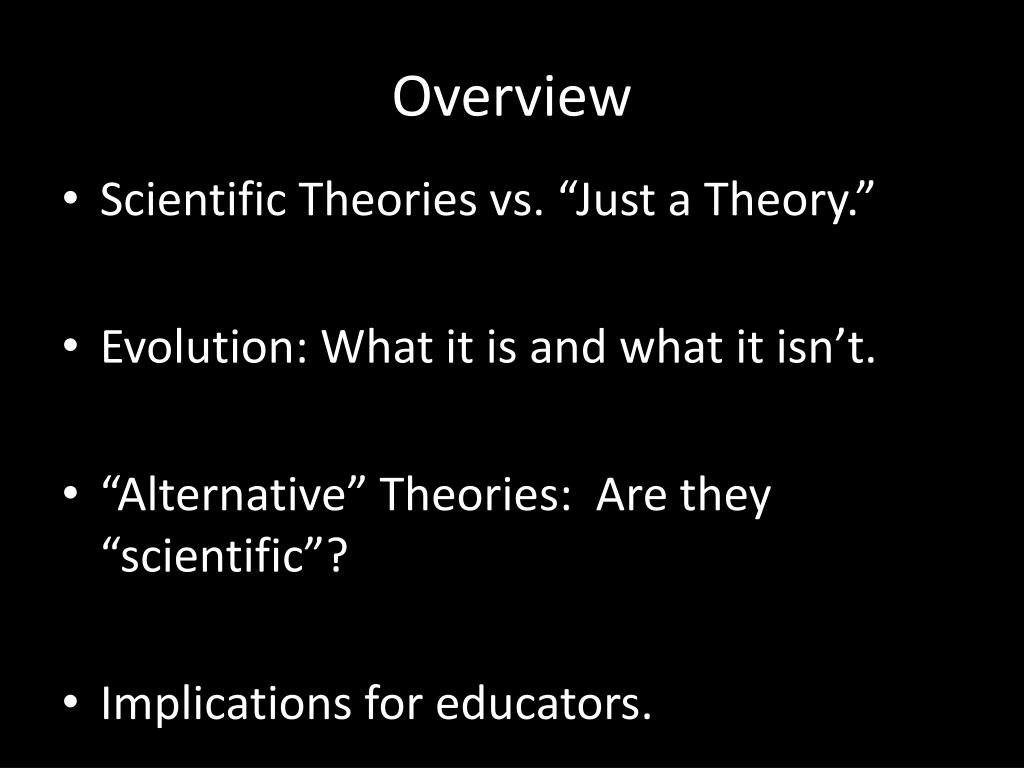 Overview

• Scientific Theories vs. “Just a Theory.”

• Evolution: What it is and what it isn’t.

• “Alternative” Theories: Are they “scientific”?

• Implications for educators.